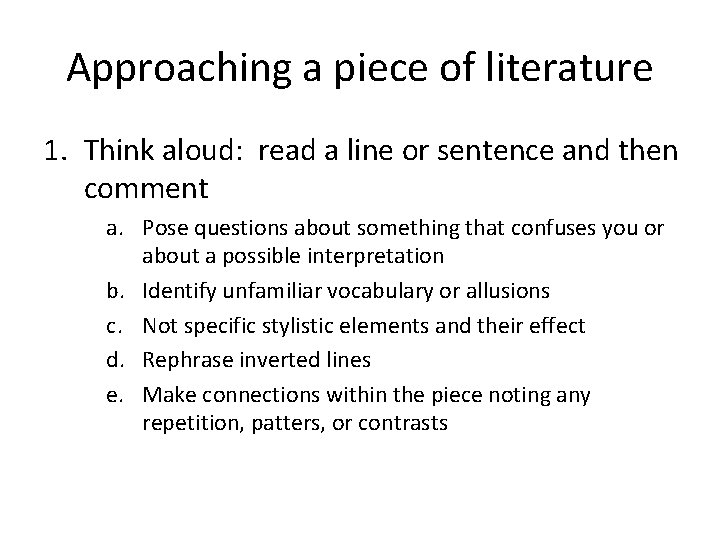 Approaching a piece of literature

1. Think aloud: read a line or sentence and then comment

a. Pose questions about something that confuses you or about a possible interpretation

b. Identify unfamiliar vocabulary or allusions

c. Not specific stylistic elements and their effect

d. Rephrase inverted lines

e. Make connections within the piece noting any repetition, patters, or contrasts